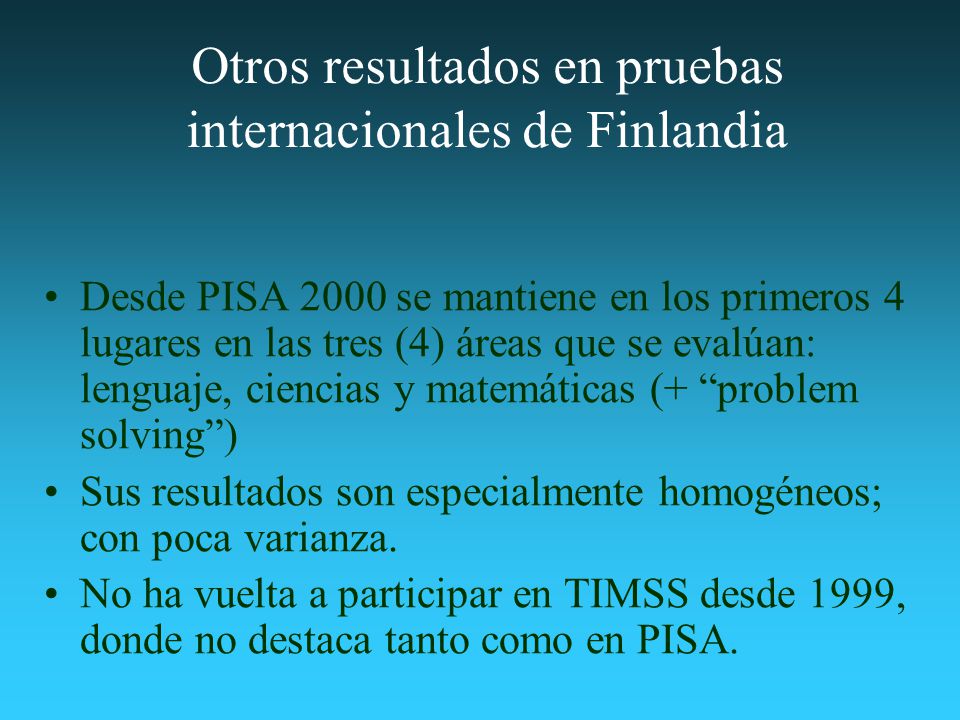 Otros resultados en pruebas internacionales de Finlandia

• Desde PISA 2000 se mantiene en los primeros 4 lugares en las tres (4) áreas que se evalúan: lenguaje, ciencias y matemáticas (+ “problem solving”)
• Sus resultados son especialmente homogéneos; con poca varianza.
• No ha vuelta a participar en TIMSS desde 1999, donde no destaca tanto como en PISA.